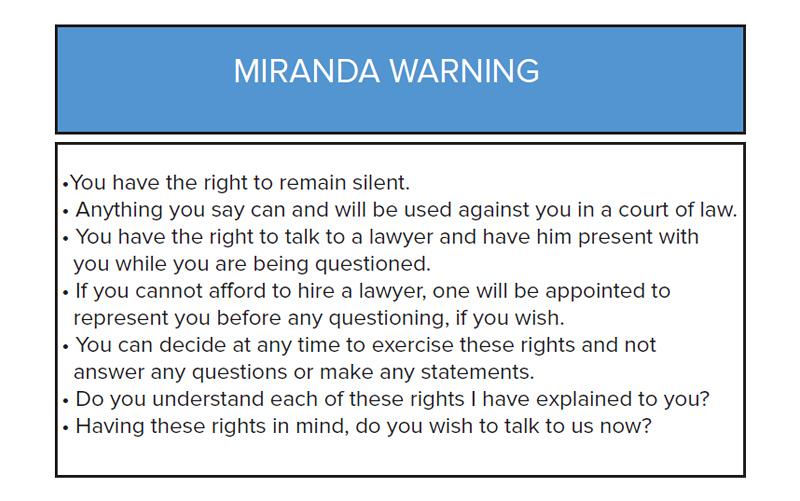 MIRANDA WARNING

•You have the right to remain silent.
• Anything you say can and will be used against you in a court of law.
• You have the right to talk to a lawyer and have him present with you while you are being questioned.
• If you cannot afford to hire a lawyer, one will be appointed to represent you before any questioning, if you wish.
• You can decide at any time to exercise these rights and not answer any questions or make any statements.
• Do you understand each of these rights I have explained to you?
• Having these rights in mind, do you wish to talk to us now?